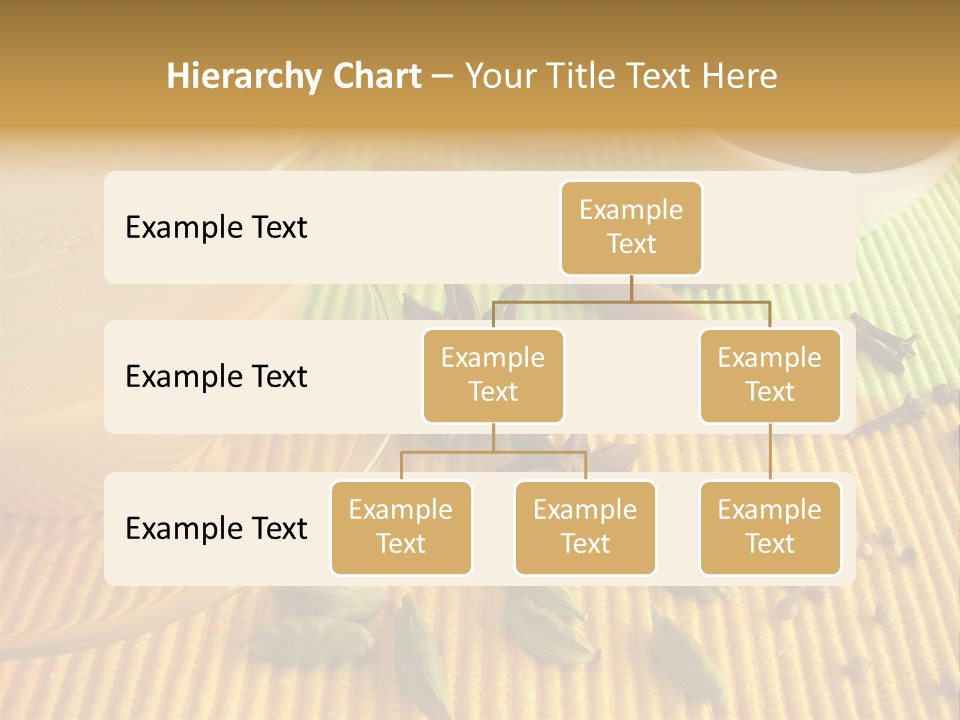 Hierarchy Chart – Your Title Text Here

Example Text

Example Text

Example Text

Example Text

Example Text

Example Text

Example Text

Example Text

Example Text